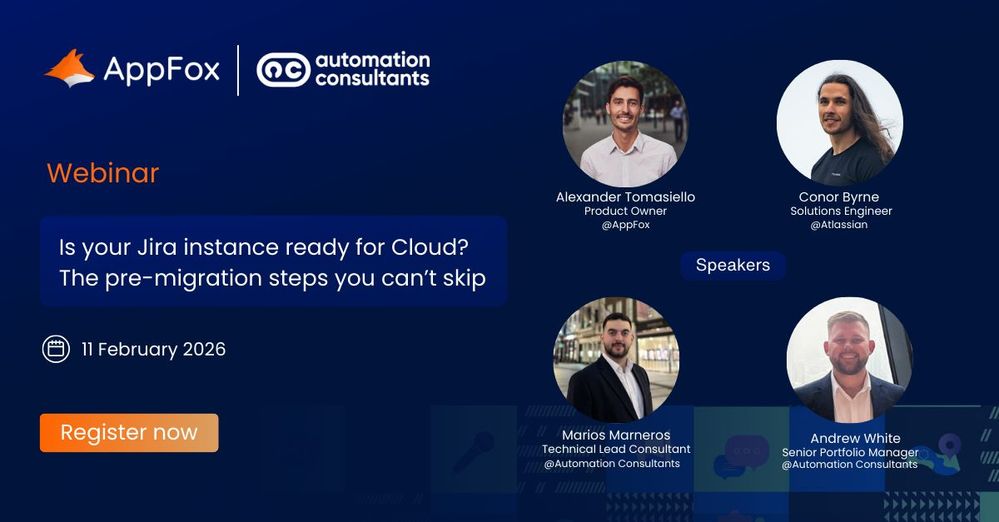 AppFox
automation consultants

Webinar

Is your Jira instance ready for Cloud? The pre-migration steps you can't skip

11 February 2026

Register now

Alexander Tomasiello
Product Owner
@AppFox

Conor Byrne
Solutions Engineer
@Atlassian

Speakers

Marios Marneros
Technical Lead Consultant
@Automation Consultants

Andrew White
Senior Portfolio Manager
@Automation Consultants